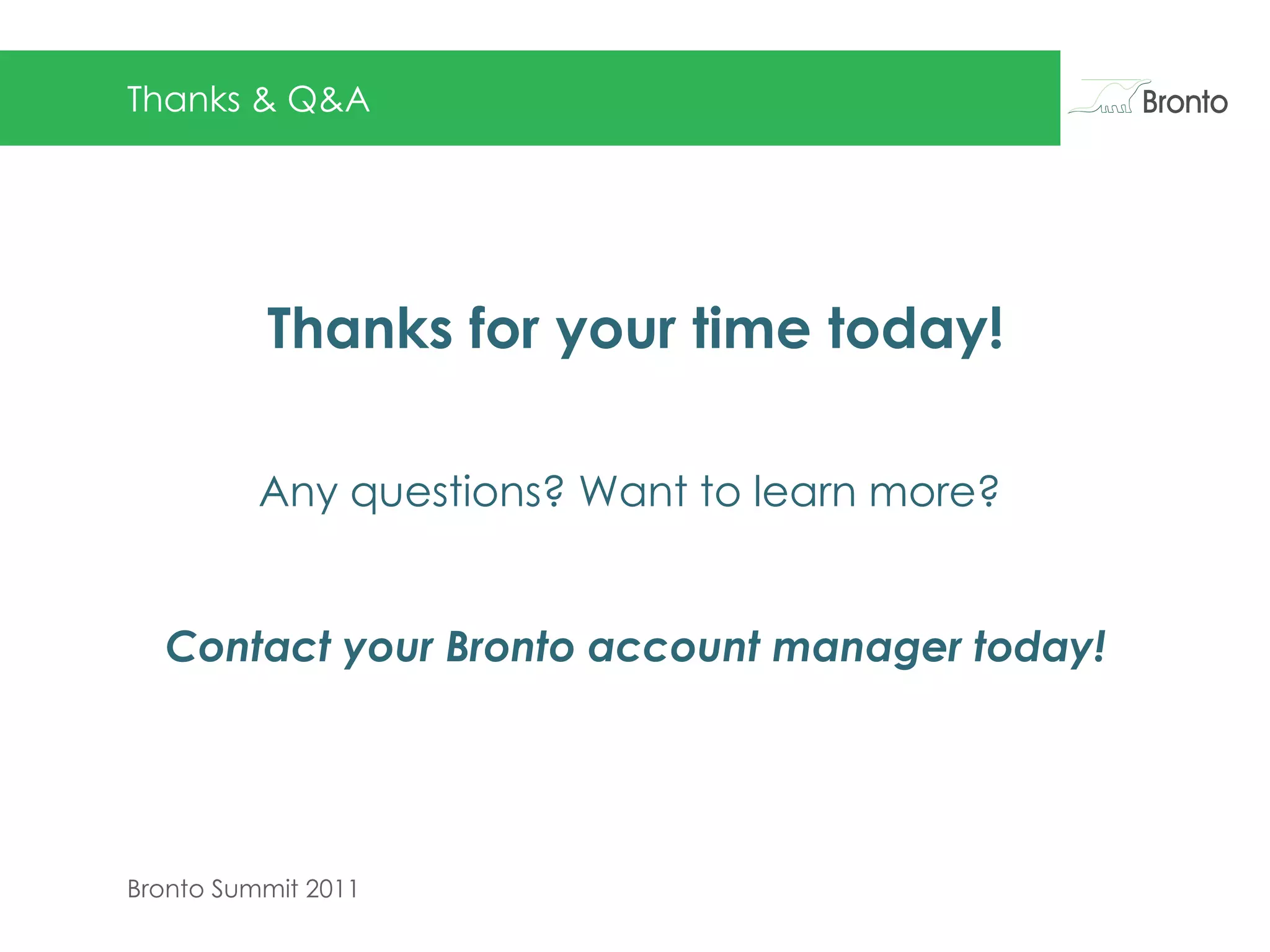 Thanks & Q&A

Bronto

Thanks for your time today!

Any questions? Want to learn more?

Contact your Bronto account manager today!

Bronto Summit 2011